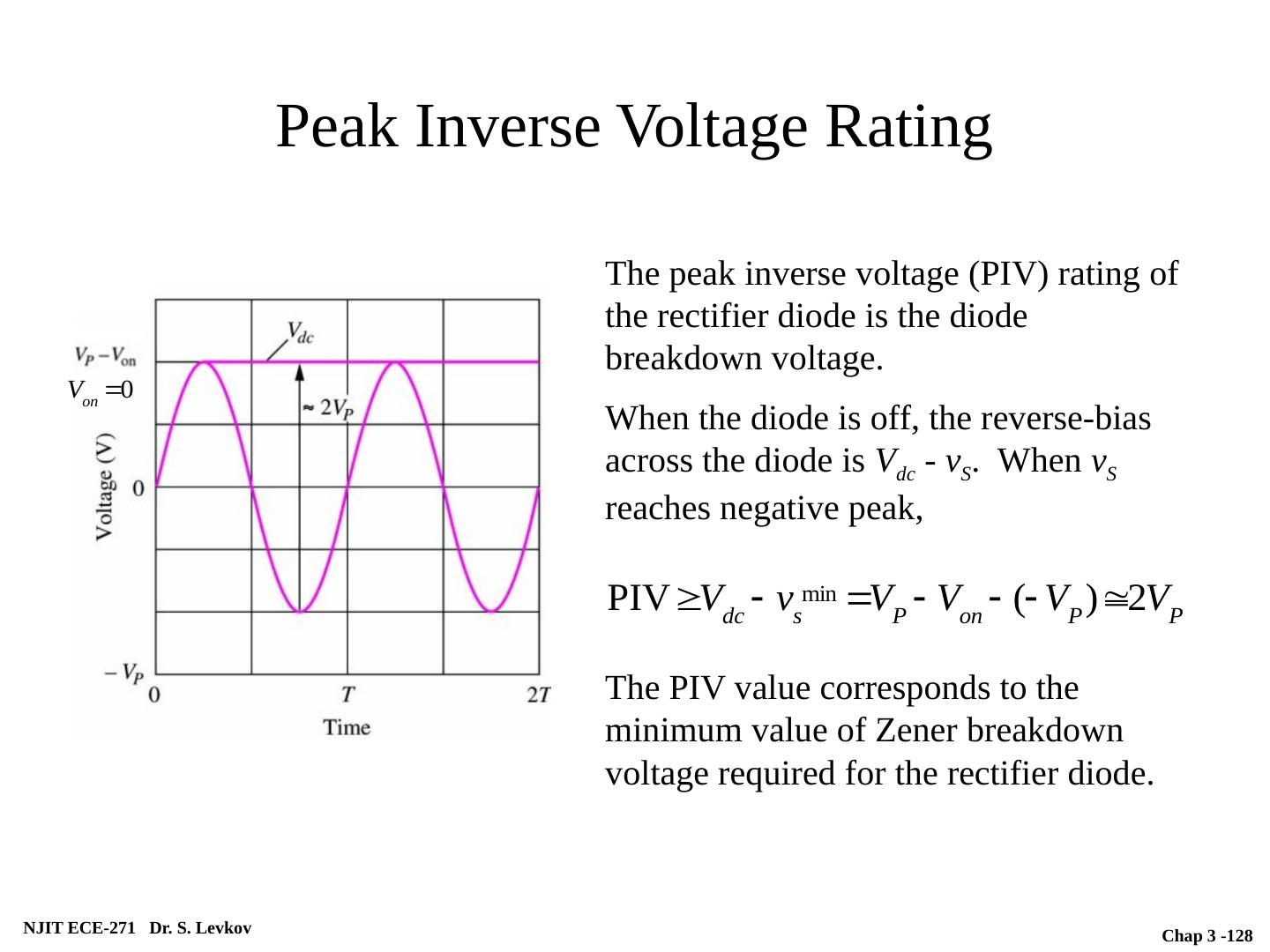 Peak Inverse Voltage Rating

$V_P - V_{on}$

$V_{on} = 0$

$V_{dc}$

$\approx 2V_P$

Voltage (V)

0

$-V_P$

0

$T$

$2T$

Time

The peak inverse voltage (PIV) rating of the rectifier diode is the diode breakdown voltage.

When the diode is off, the reverse-bias across the diode is $V_{dc}$ - $v_S$. When $v_S$ reaches negative peak,

$\text{PIV} \geq V_{dc} - v_s^{\min} = V_P - V_{on} - (-V_P) \cong 2V_P$

The PIV value corresponds to the minimum value of Zener breakdown voltage required for the rectifier diode.

NJIT ECE-271 Dr. S. Levkov

Chap 3 -128